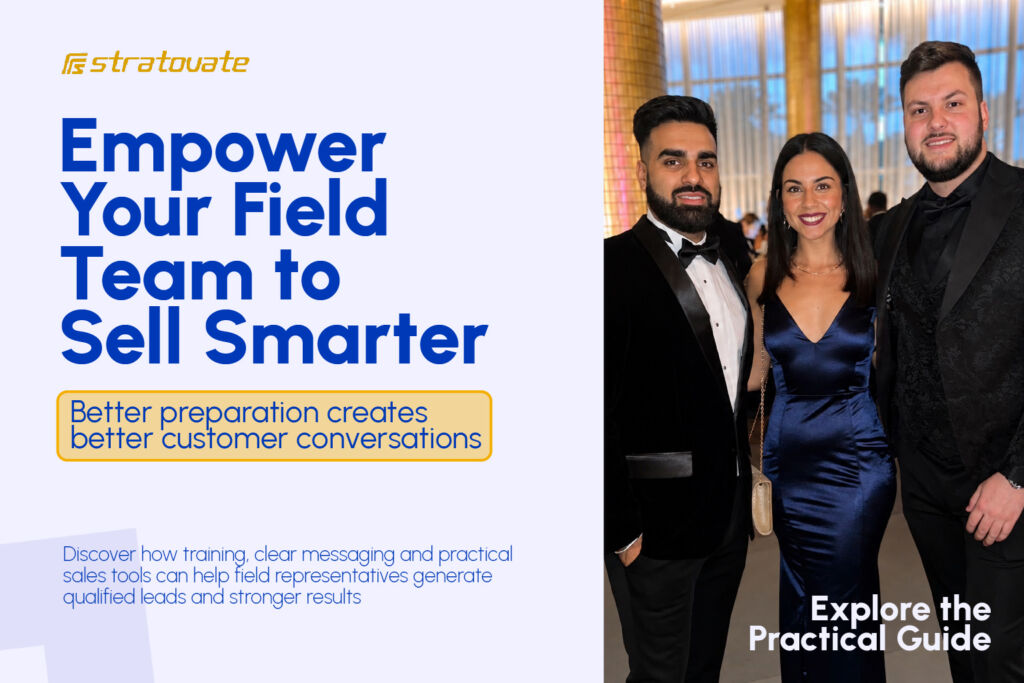 stratovate

Empower Your Field Team to Sell Smarter

Better preparation creates better customer conversations

Discover how training, clear messaging and practical sales tools can help field representatives generate qualified leads and stronger results

Explore the Practical Guide